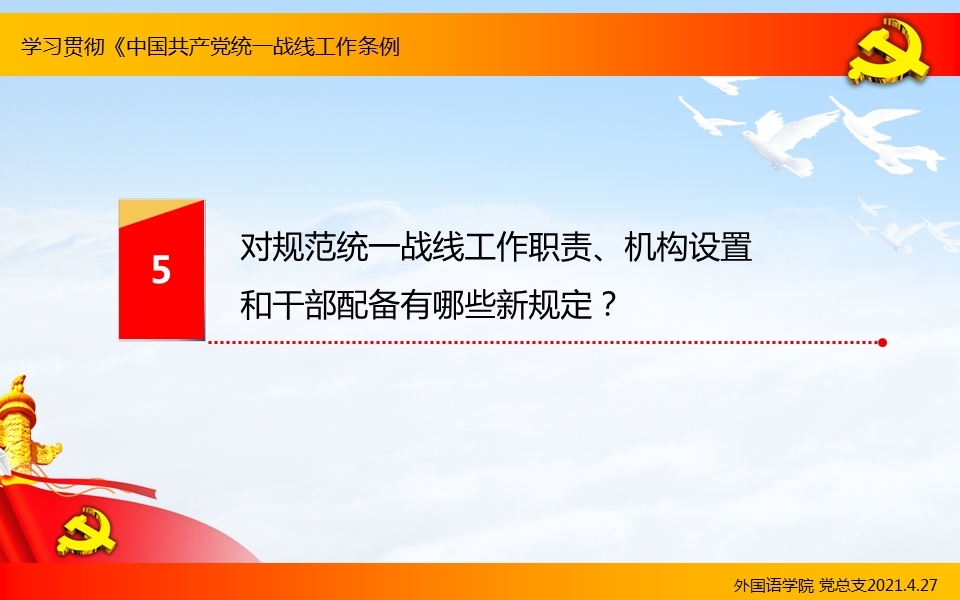 学习贯彻《中国共产党统一战线工作条例

5

对规范统一战线工作职责、机构设置和干部配备有哪些新规定？

外国语学院 党总支2021.4.27